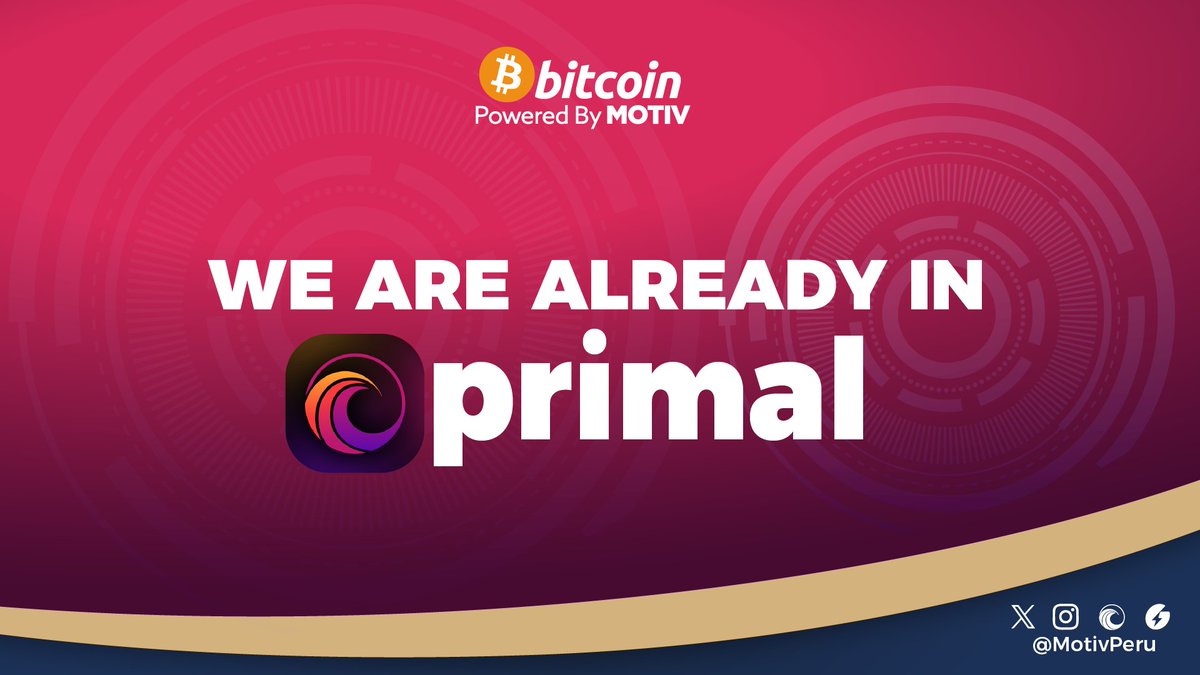 bitcoin
Powered By MOTIV

WE ARE ALREADY IN
primal

@MotivPeru